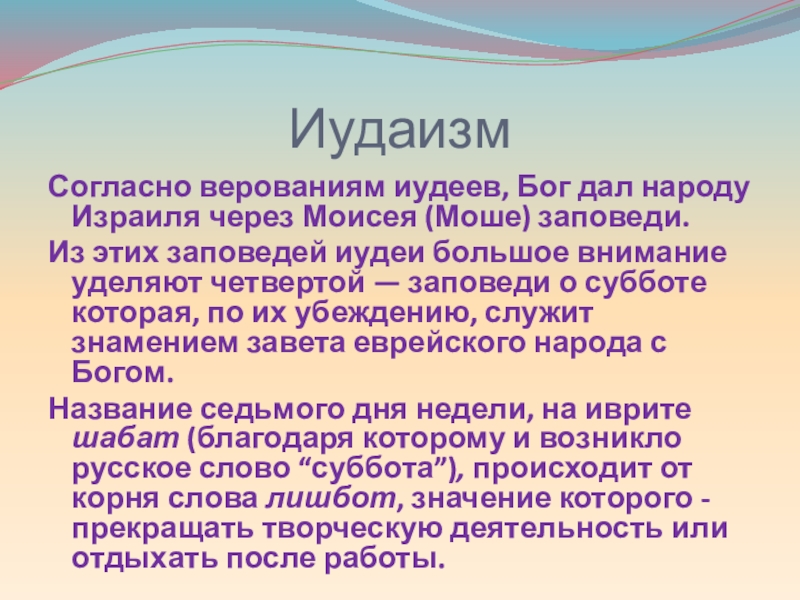 Иудаизм

Согласно верованиям иудеев, Бог дал народу Израиля через Моисея (Моше) заповеди.

Из этих заповедей иудеи большое внимание уделяют четвертой — заповеди о субботе которая, по их убеждению, служит знамением завета еврейского народа с Богом.

Название седьмого дня недели, на иврите шабат (благодаря которому и возникло русское слово “суббота”), происходит от корня слова лишбот, значение которого - прекращать творческую деятельность или отдыхать после работы.